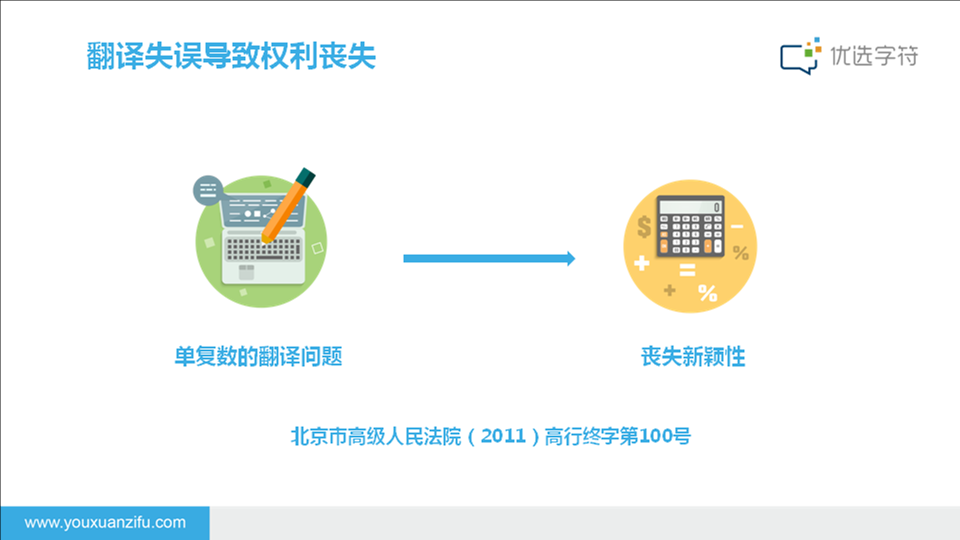 翻译失误导致权利丧失

优选字符

单复数的翻译问题

丧失新颖性

北京市高级人民法院（2011）高行终字第100号

www.youxuanzifu.com